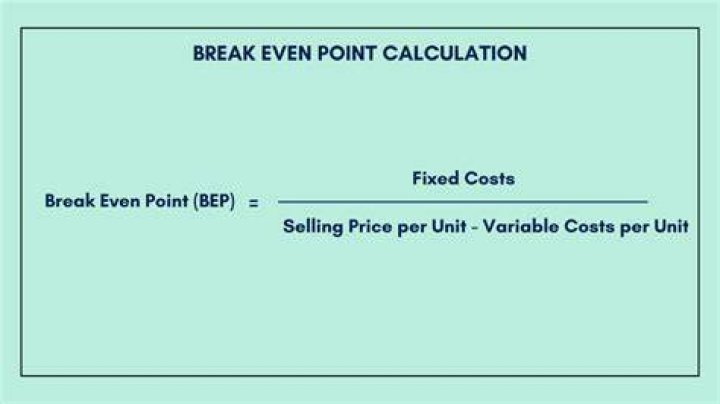 BREAK EVEN POINT CALCULATION

$\text{Break Even Point (BEP)} = \frac{\text{Fixed Costs}}{\text{Selling Price per Unit - Variable Costs per Unit}}$